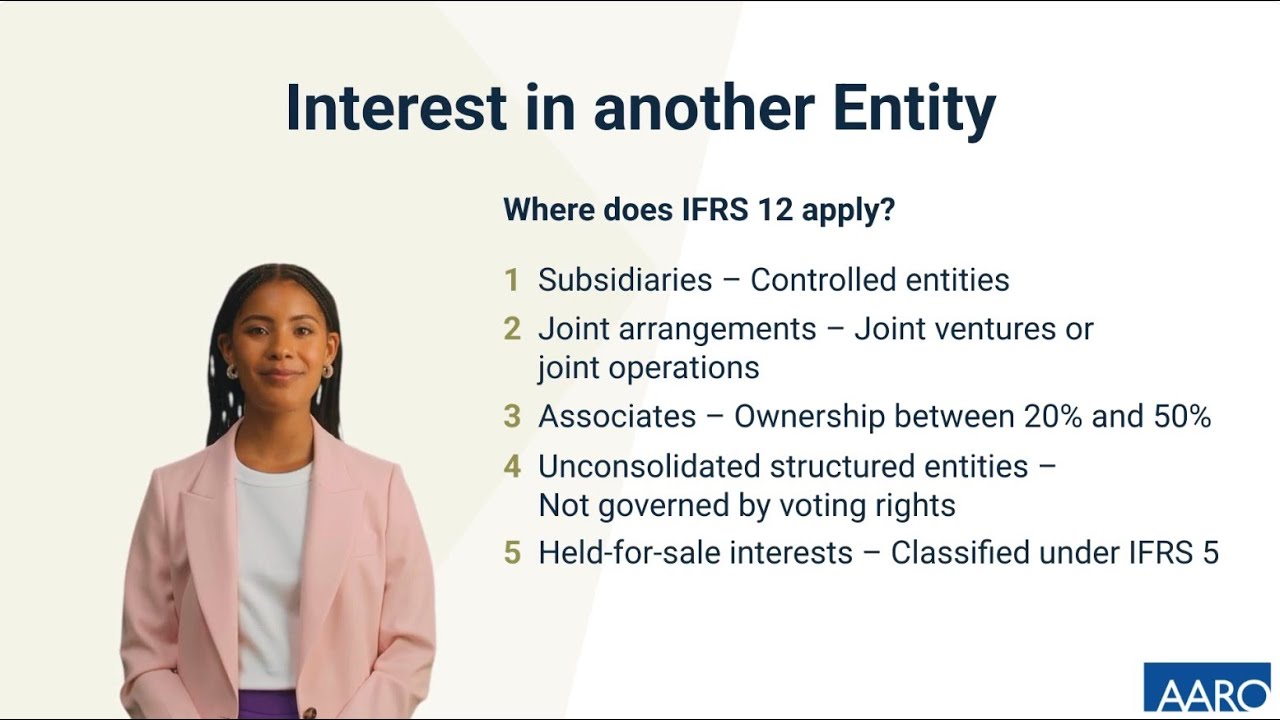 Interest in another Entity

Where does IFRS 12 apply?

1 Subsidiaries – Controlled entities

2 Joint arrangements – Joint ventures or joint operations

3 Associates – Ownership between 20% and 50%

4 Unconsolidated structured entities – Not governed by voting rights

5 Held-for-sale interests – Classified under IFRS 5

AARO